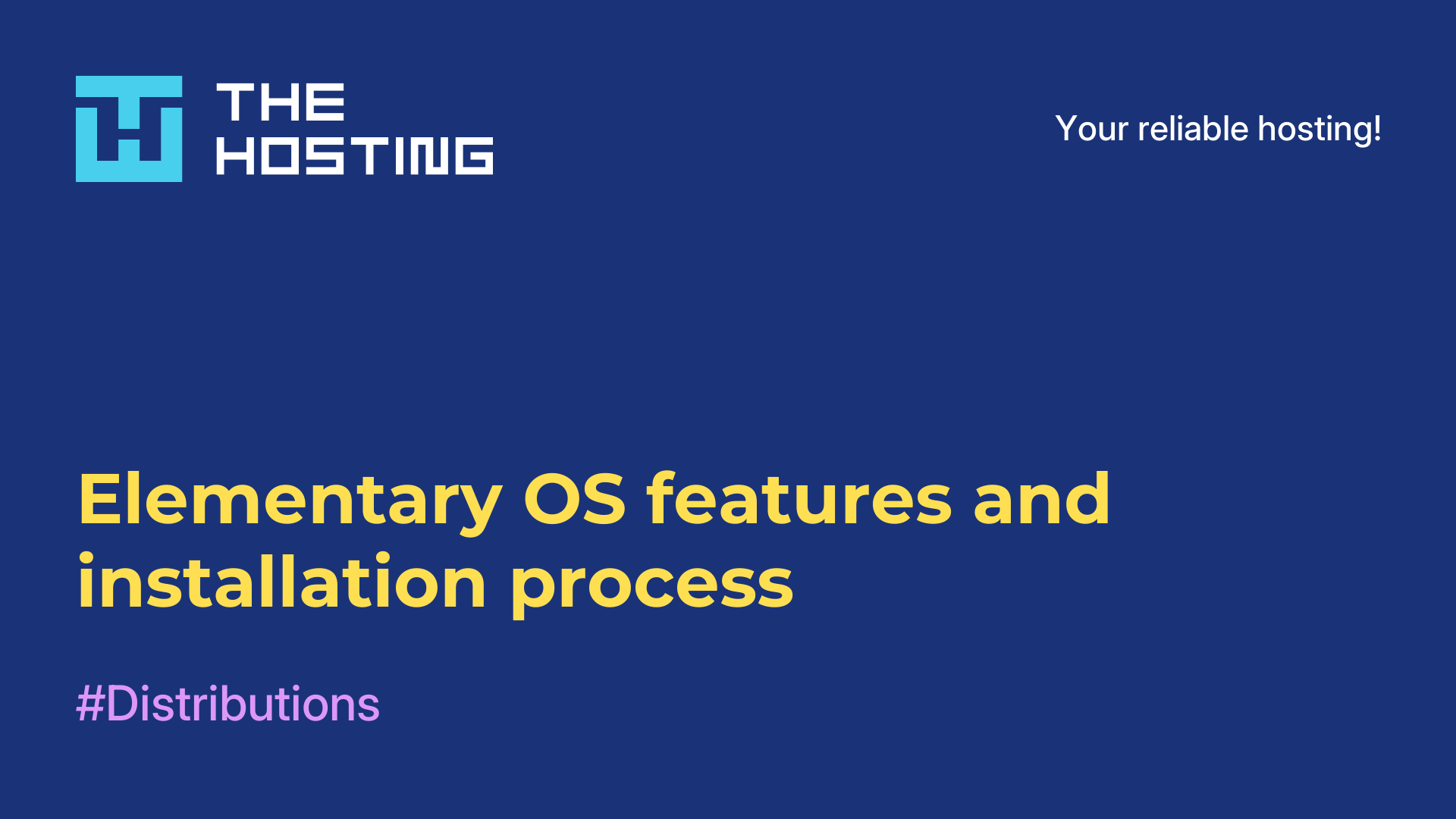 THE HOSTING

Your reliable hosting!

Elementary OS features and installation process

#Distributions